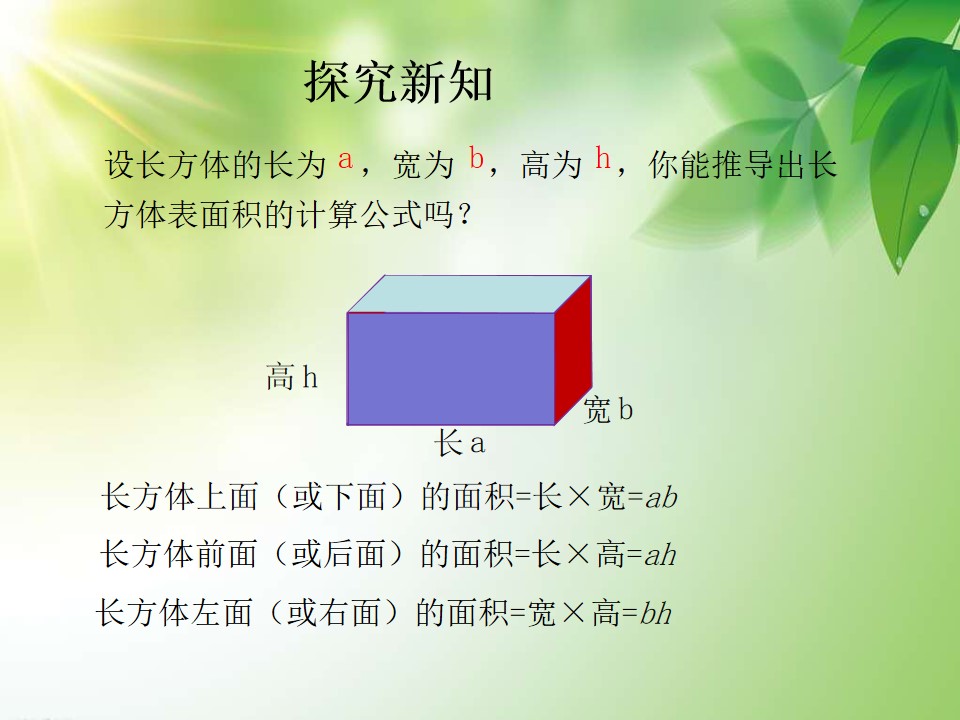 探究新知

设长方体的长为a，宽为b，高为h，你能推导出长方体表面积的计算公式吗？

高h

宽b

长a

长方体上面（或下面）的面积=长×宽=$ab$

长方体前面（或后面）的面积=长×高=$ah$

长方体左面（或右面）的面积=宽×高=$bh$